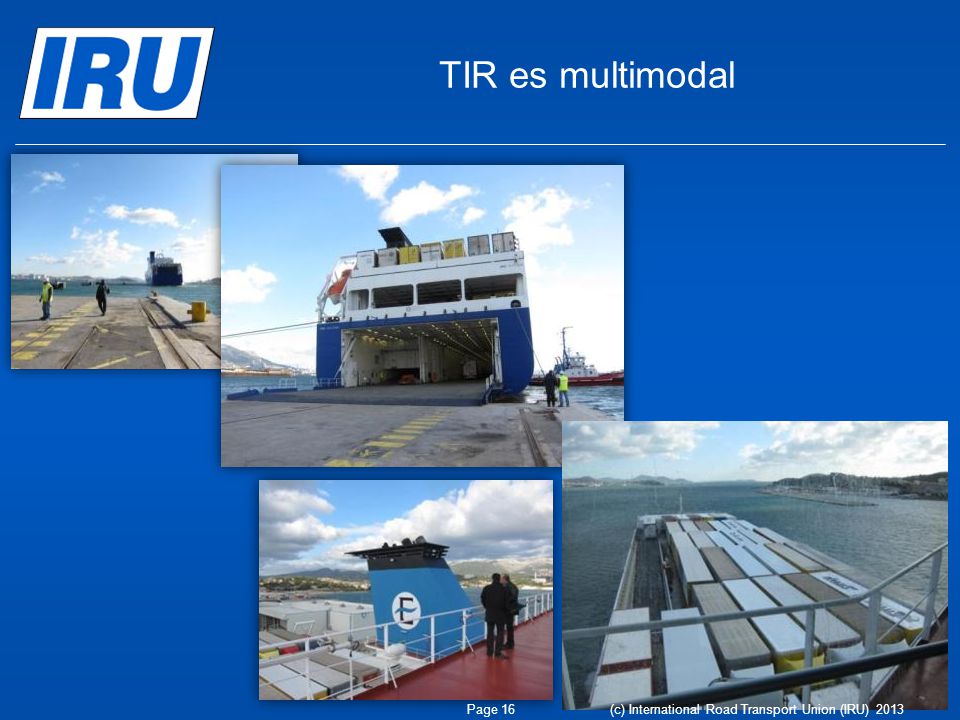 IRU

TIR es multimodal

Page 16

(c) International Road Transport Union (IRU) 2013